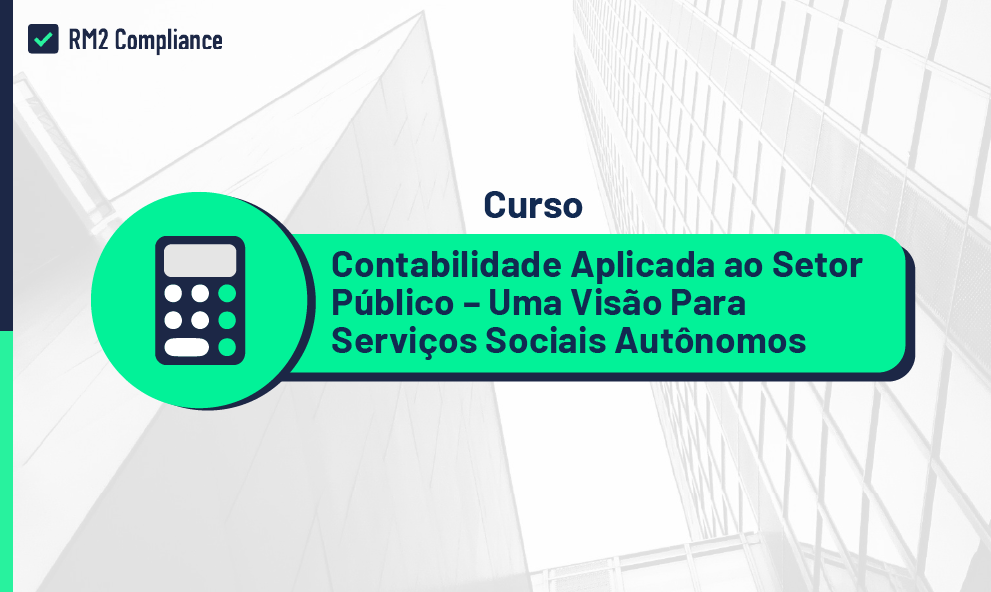 RM2 Compliance

Curso

Contabilidade Aplicada ao Setor Público – Uma Visão Para Serviços Sociais Autônomos